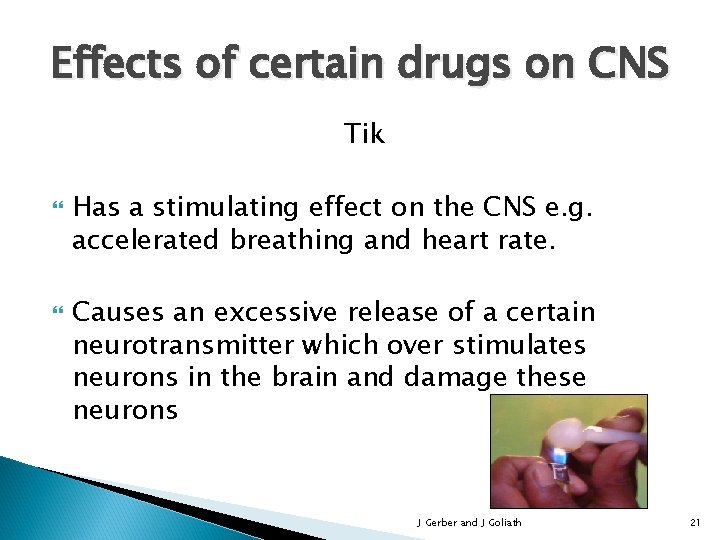 Effects of certain drugs on CNS

Tik

Has a stimulating effect on the CNS e.g. accelerated breathing and heart rate.

Causes an excessive release of a certain neurotransmitter which over stimulates neurons in the brain and damage these neurons

J Gerber and J Goliath

21